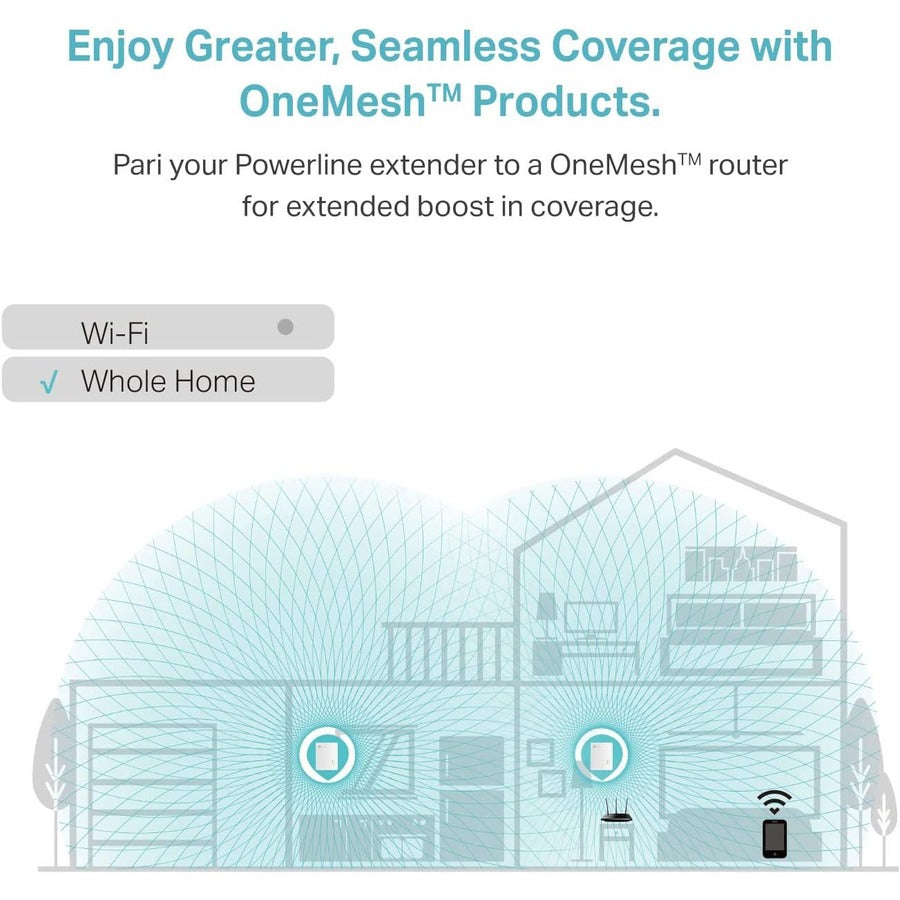 Enjoy Greater, Seamless Coverage with OneMesh™ Products.

Pari your Powerline extender to a OneMesh™ router for extended boost in coverage.

Wi-Fi

√ Whole Home